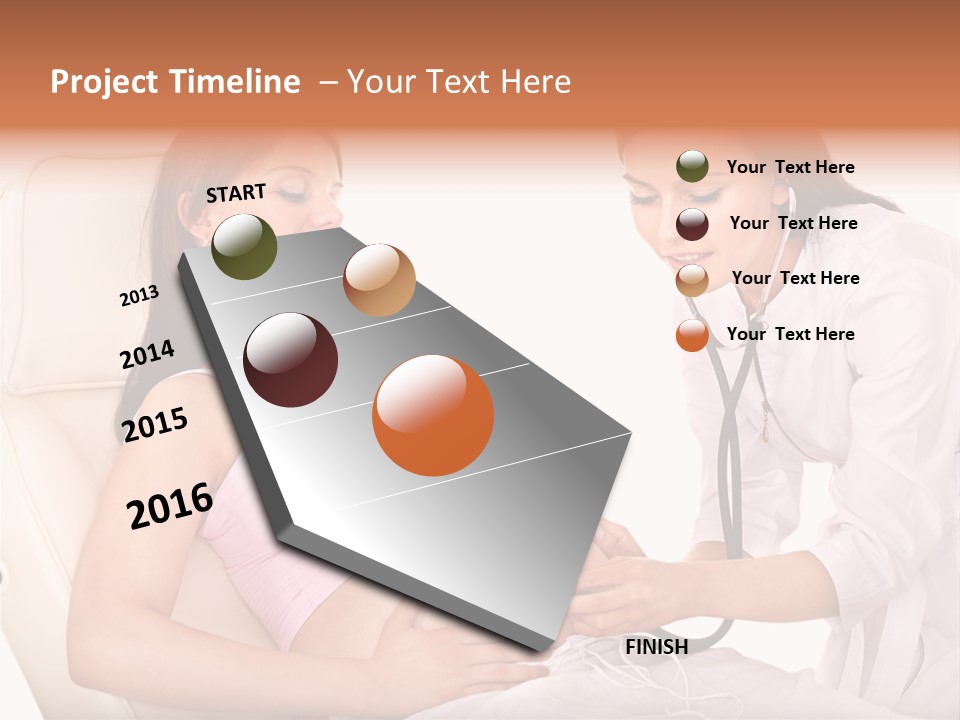 Project Timeline – Your Text Here

START

2013

2014

2015

2016

FINISH

Your Text Here

Your Text Here

Your Text Here

Your Text Here